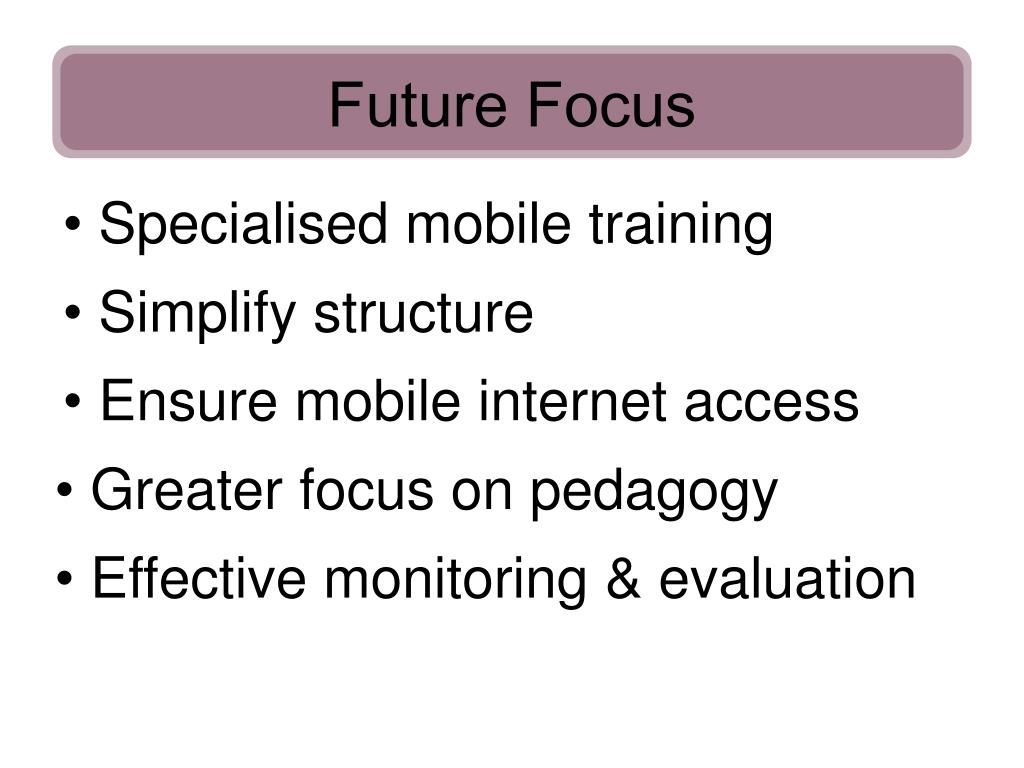 Future Focus

• Specialised mobile training
• Simplify structure
• Ensure mobile internet access
• Greater focus on pedagogy
• Effective monitoring & evaluation